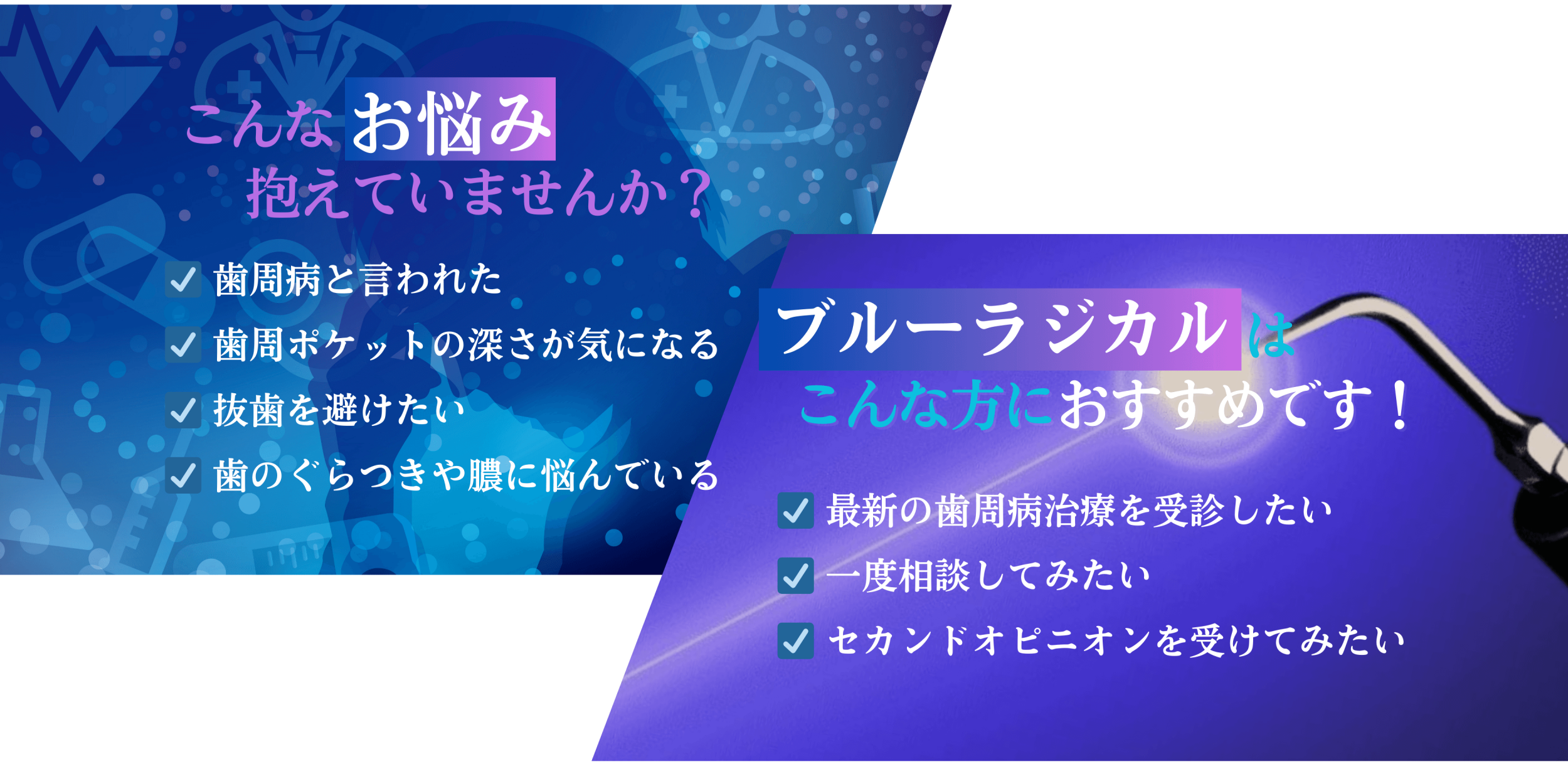 こんなお悩み
抱えていませんか？

歯周病と言われた
歯周ポケットの深さが気になる
抜歯を避けたい
歯のぐらつきや膿に悩んでいる

ブルーラジカルは
こんな方におすすめです！

最新の歯周病治療を受診したい
一度相談してみたい
セカンドオピニオンを受けてみたい